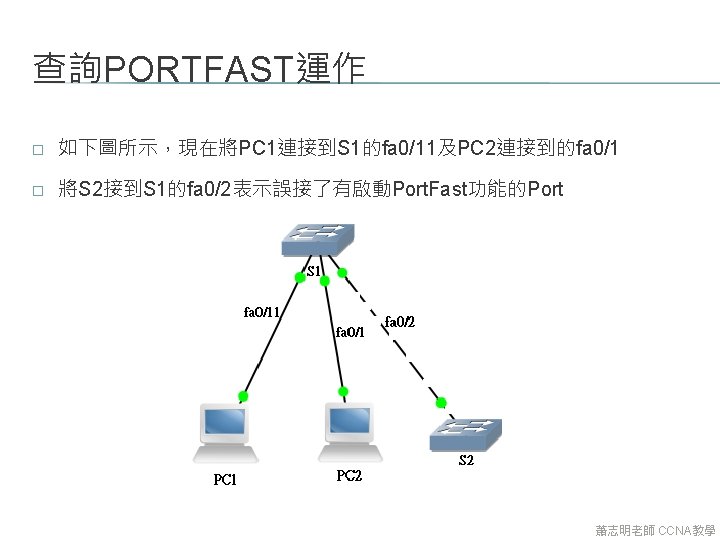 查詢PORTFAST運作

□ 如下圖所示，現在將PC1連接到S1的fa0/11及PC2連接到的fa0/1

□ 將S2接到S1的fa0/2表示誤接了有啟動PortFast功能的Port

S1
fa0/11
fa0/1
fa0/2
PC1
PC2
S2

蕭志明老師 CCNA教學